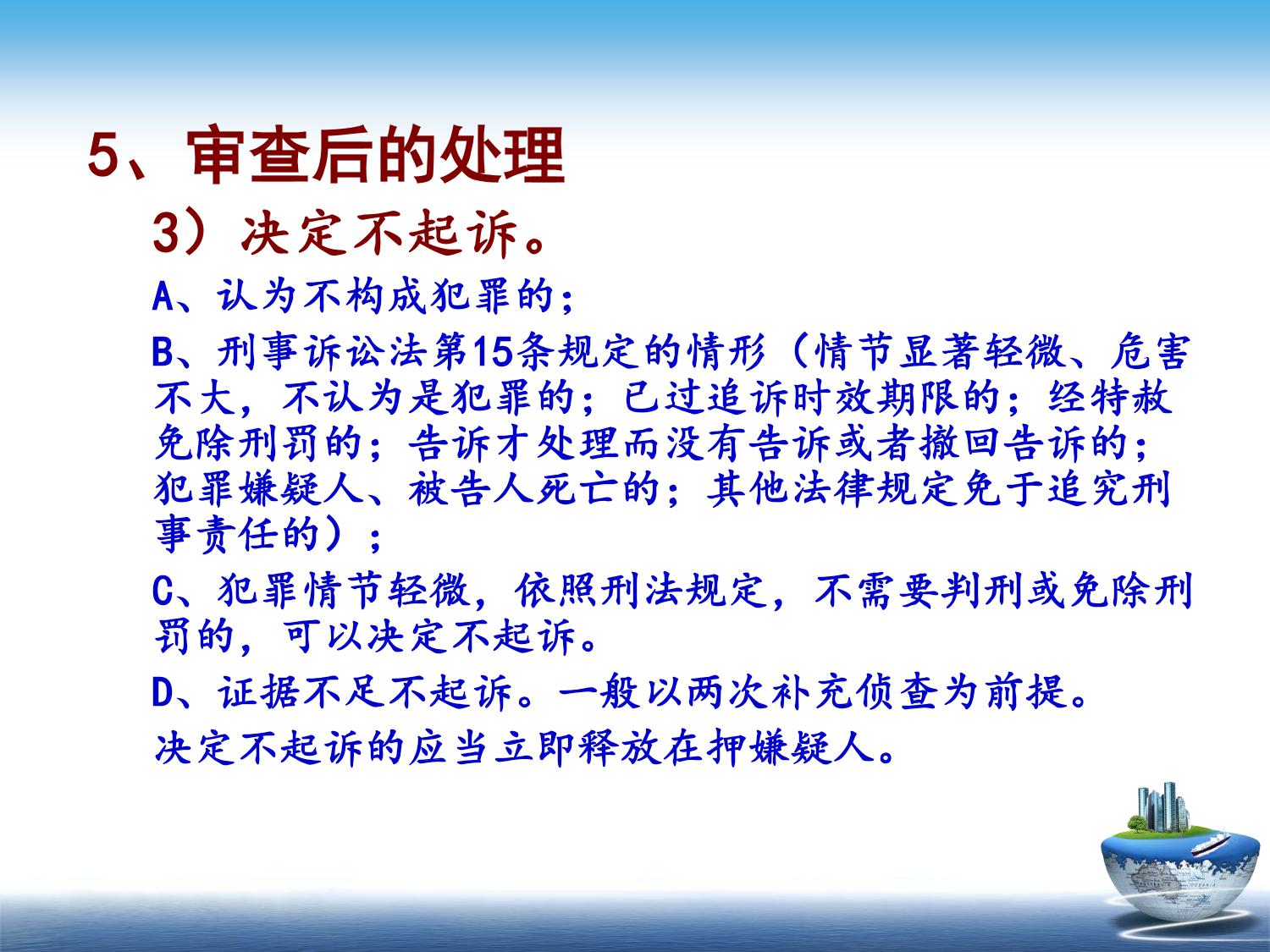 5、审查后的处理

3）决定不起诉。

A、认为不构成犯罪的；

B、刑事诉讼法第15条规定的情形（情节显著轻微、危害不大，不认为是犯罪的；已过追诉时效期限的；经特赦免除刑罚的；告诉才处理而没有告诉或者撤回告诉的；犯罪嫌疑人、被告人死亡的；其他法律规定免于追究刑事责任的）；

C、犯罪情节轻微，依照刑法规定，不需要判刑或免除刑罚的，可以决定不起诉。

D、证据不足不起诉。一般以两次补充侦查为前提。

决定不起诉的应当立即释放在押嫌疑人。